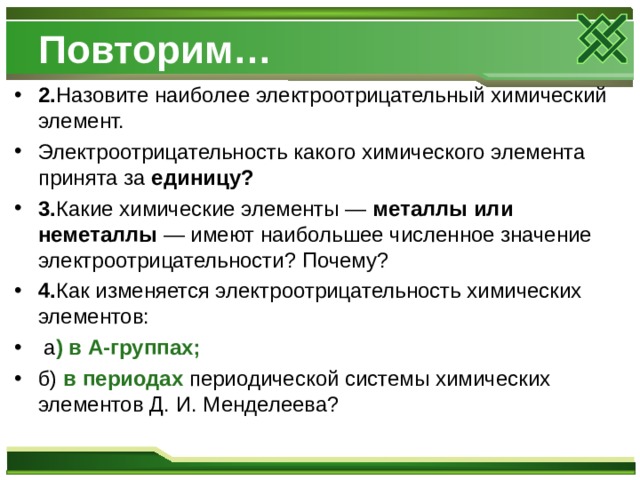 Повторим…

• 2.Назовите наиболее электроотрицательный химический элемент.

• Электроотрицательность какого химического элемента принята за единицу?

• 3.Какие химические элементы — металлы или неметаллы — имеют наибольшее численное значение электроотрицательности? Почему?

• 4.Как изменяется электроотрицательность химических элементов:

• а) в А-группах;

• б) в периодах периодической системы химических элементов Д. И. Менделеева?